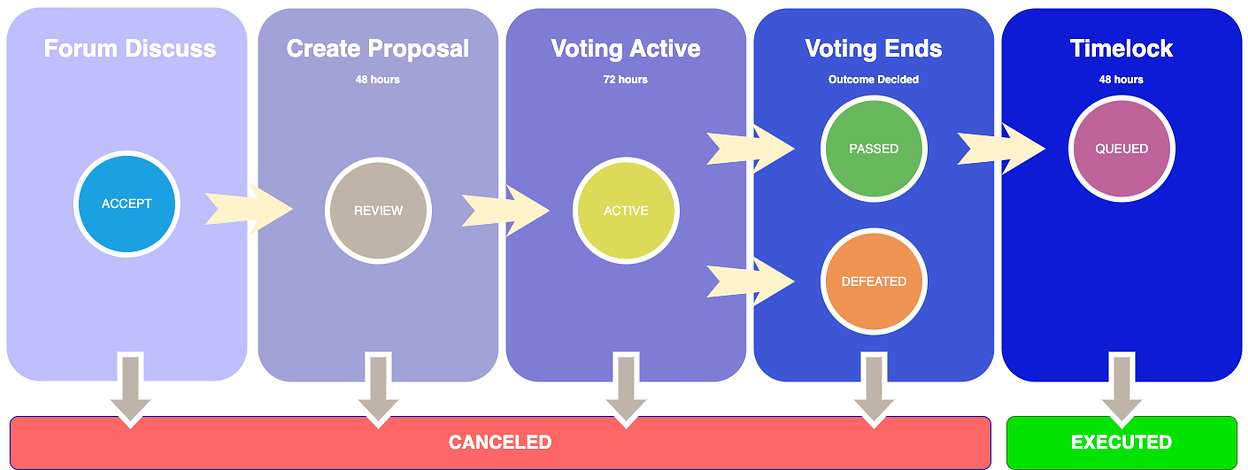 Forum Discuss

ACCEPT

Create Proposal

48 hours

REVIEW

Voting Active

72 hours

ACTIVE

Voting Ends

Outcome Decided

PASSED

DEFEATED

Timelock

48 hours

QUEUED

CANCELED

EXECUTED